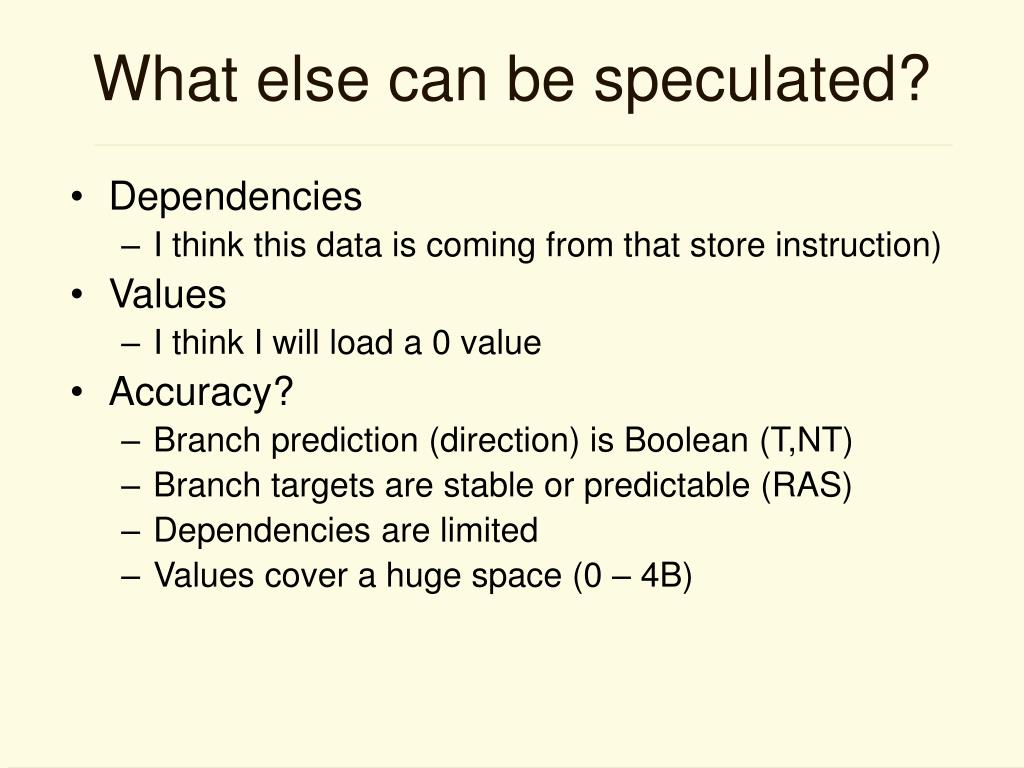 What else can be speculated?

• Dependencies
– I think this data is coming from that store instruction)
• Values
– I think I will load a 0 value
• Accuracy?
– Branch prediction (direction) is Boolean (T,NT)
– Branch targets are stable or predictable (RAS)
– Dependencies are limited
– Values cover a huge space (0 – 4B)